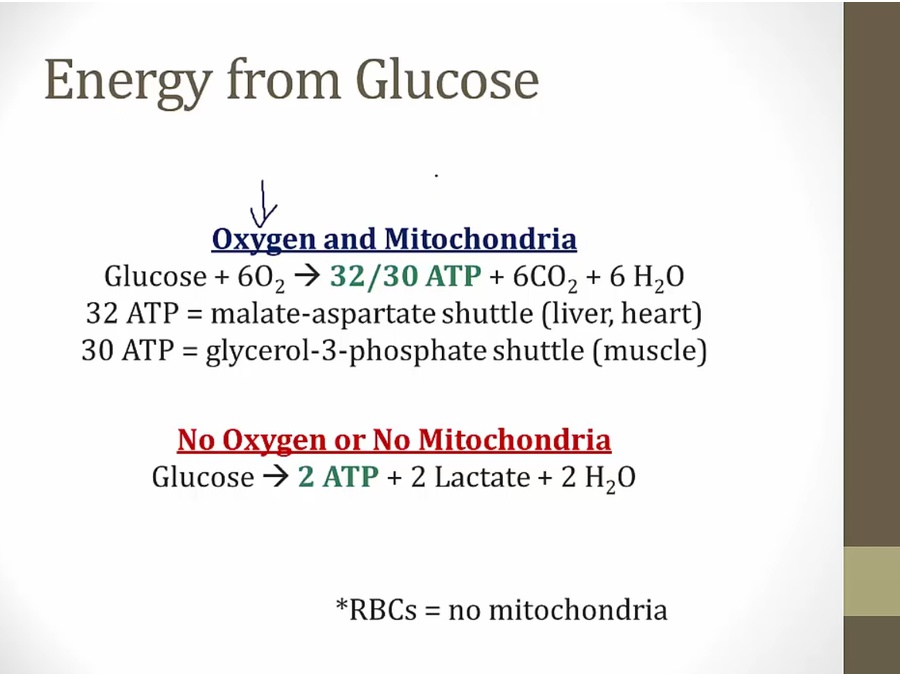 Energy from Glucose

Oxygen and Mitochondria
Glucose + $6O_2$ → 32/30 ATP + $6CO_2$ + 6 $H_2O$
32 ATP = malate-aspartate shuttle (liver, heart)
30 ATP = glycerol-3-phosphate shuttle (muscle)

No Oxygen or No Mitochondria
Glucose → 2 ATP + 2 Lactate + 2 $H_2O$

*RBCs = no mitochondria